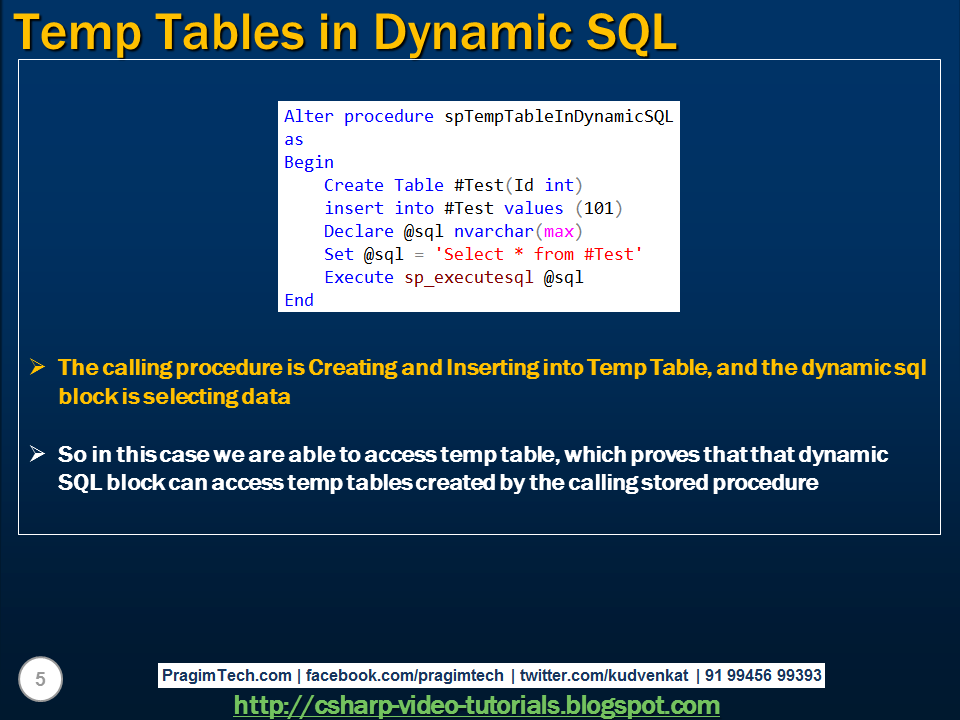 Temp Tables in Dynamic SQL

Alter procedure spTempTableInDynamicSQL
as
Begin
    Create Table #Test(Id int)
    insert into #Test values (101)
    Declare @sql nvarchar(max)
    Set @sql = 'Select * from #Test'
    Execute sp_executesql @sql
End

➢ The calling procedure is Creating and Inserting into Temp Table, and the dynamic sql block is selecting data

➢ So in this case we are able to access temp table, which proves that that dynamic SQL block can access temp tables created by the calling stored procedure

5

PragimTech.com | facebook.com/pragimtech | twitter.com/kudvenkat | 91 99456 99393

http://csharp-video-tutorials.blogspot.com